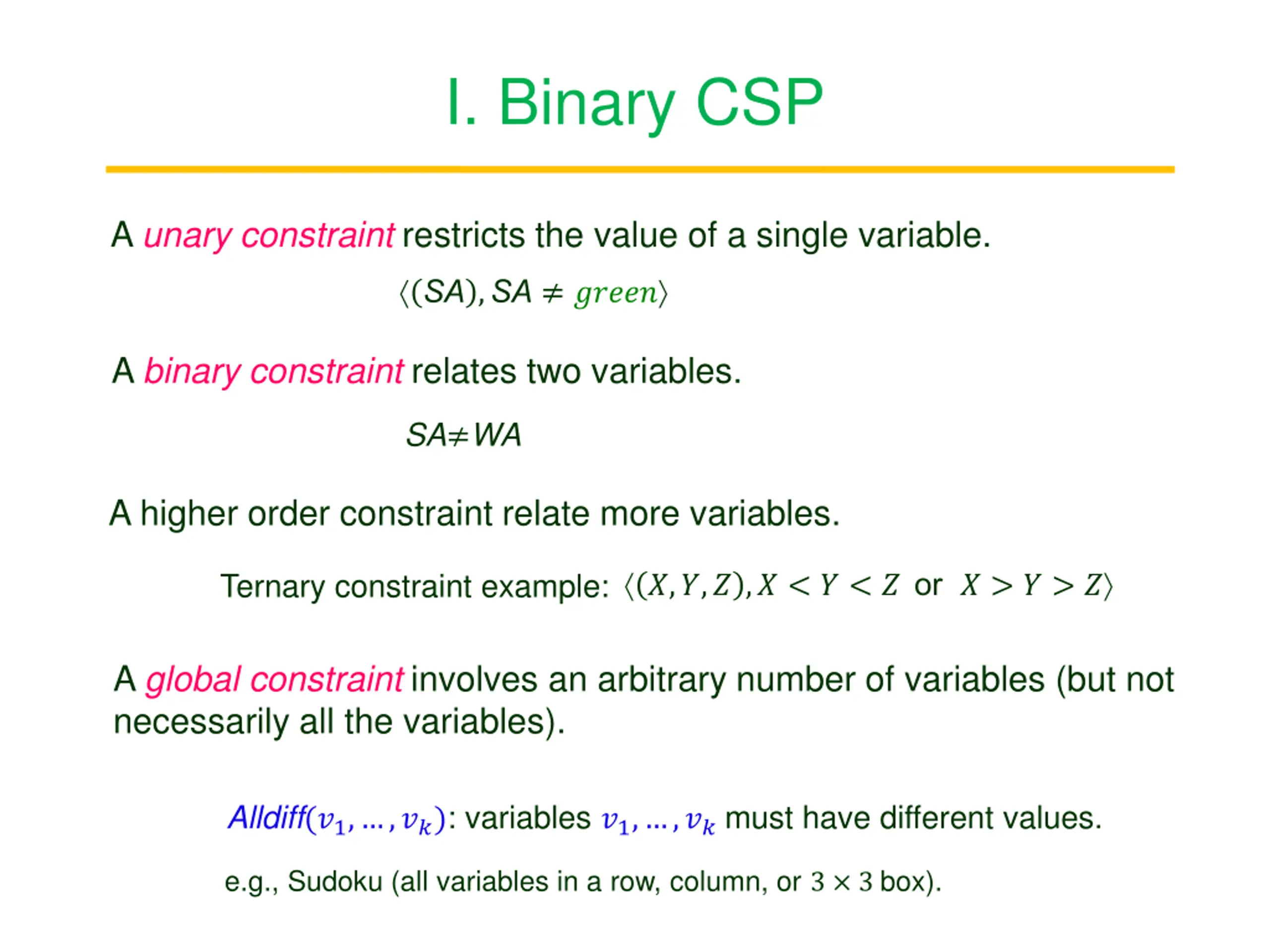 I. Binary CSP

A unary constraint restricts the value of a single variable.

$\langle (SA), SA \neq green \rangle$

A binary constraint relates two variables.

$SA \neq WA$

A higher order constraint relate more variables.

Ternary constraint example: $\langle (X, Y, Z), X < Y < Z$ or $X > Y > Z \rangle$

A global constraint involves an arbitrary number of variables (but not necessarily all the variables).

Alldiff$(v_1, \ldots, v_k)$: variables $v_1, \ldots, v_k$ must have different values.

e.g., Sudoku (all variables in a row, column, or $3 \times 3$ box).